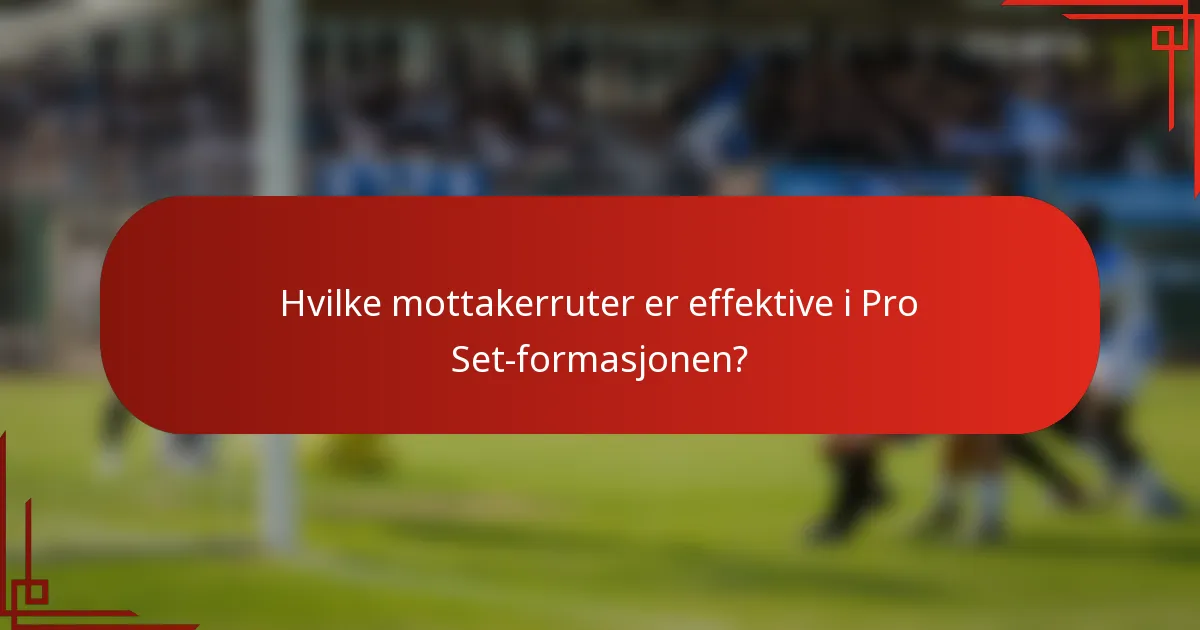 Hvilke mottakerruter er effektive i Pro Set-formasjonen?